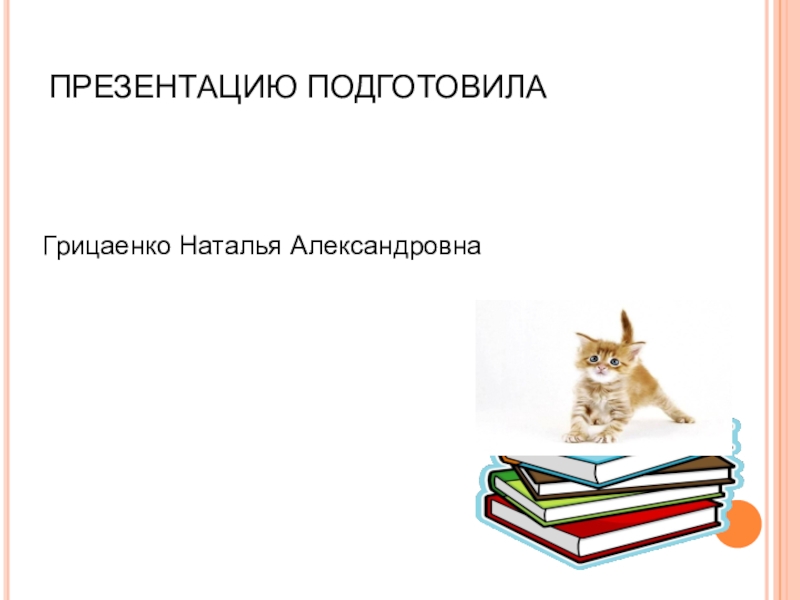 ПРЕЗЕНТАЦИЮ ПОДГОТОВИЛА

Грицаенко Наталья Александровна